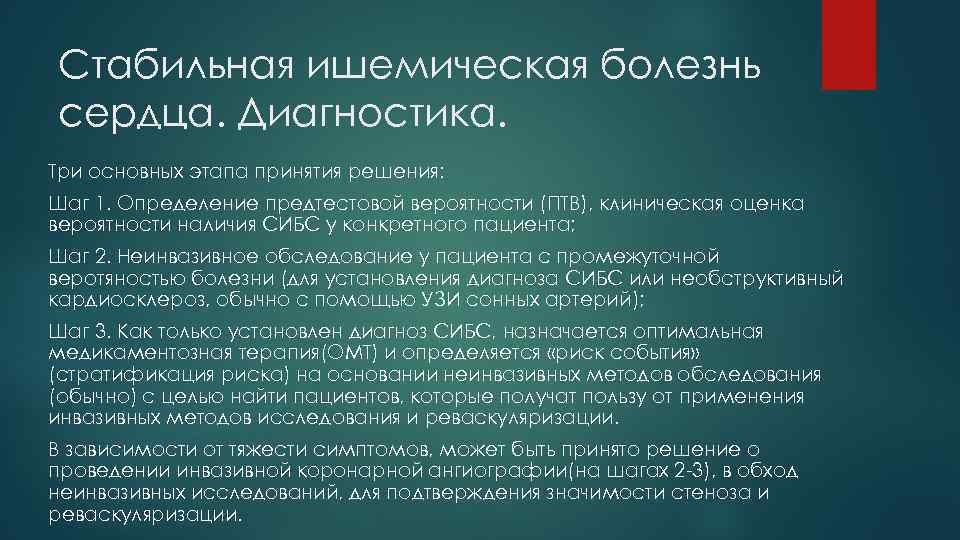 Стабильная ишемическая болезнь сердца. Диагностика.

Три основных этапа принятия решения:

Шаг 1. Определение предтестовой вероятности (ПТВ), клиническая оценка вероятности наличия СИБС у конкретного пациента;

Шаг 2. Неинвазивное обследование у пациента с промежуточной веротяностью болезни (для установления диагноза СИБС или необструктивный кардиосклероз, обычно с помощью УЗИ сонных артерий);

Шаг 3. Как только установлен диагноз СИБС, назначается оптимальная медикаментозная терапия(ОМТ) и определяется «риск события» (стратификация риска) на основании неинвазивных методов обследования (обычно) с целью найти пациентов, которые получат пользу от применения инвазивных методов исследования и реваскуляризации.

В зависимости от тяжести симптомов, может быть принято решение о проведении инвазивной коронарной ангиографии(на шагах 2-3), в обход неинвазивных исследований, для подтверждения значимости стеноза и реваскуляризации.